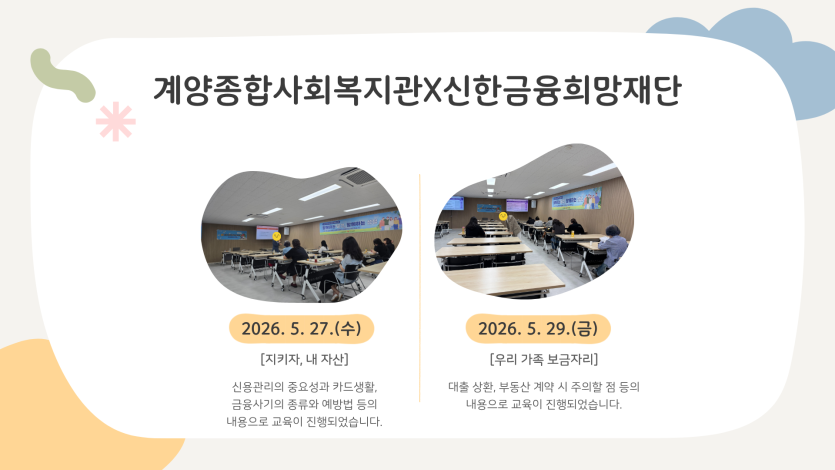 계양종합사회복지관X신한금융희망재단

2026. 5. 27.(수)

[지키자, 내 자산]

신용관리의 중요성과 카드생활, 금융사기의 종류와 예방법 등의 내용으로 교육이 진행되었습니다.

2026. 5. 29.(금)

[우리 가족 보금자리]

대출 상환, 부동산 계약 시 주의할 점 등의 내용으로 교육이 진행되었습니다.